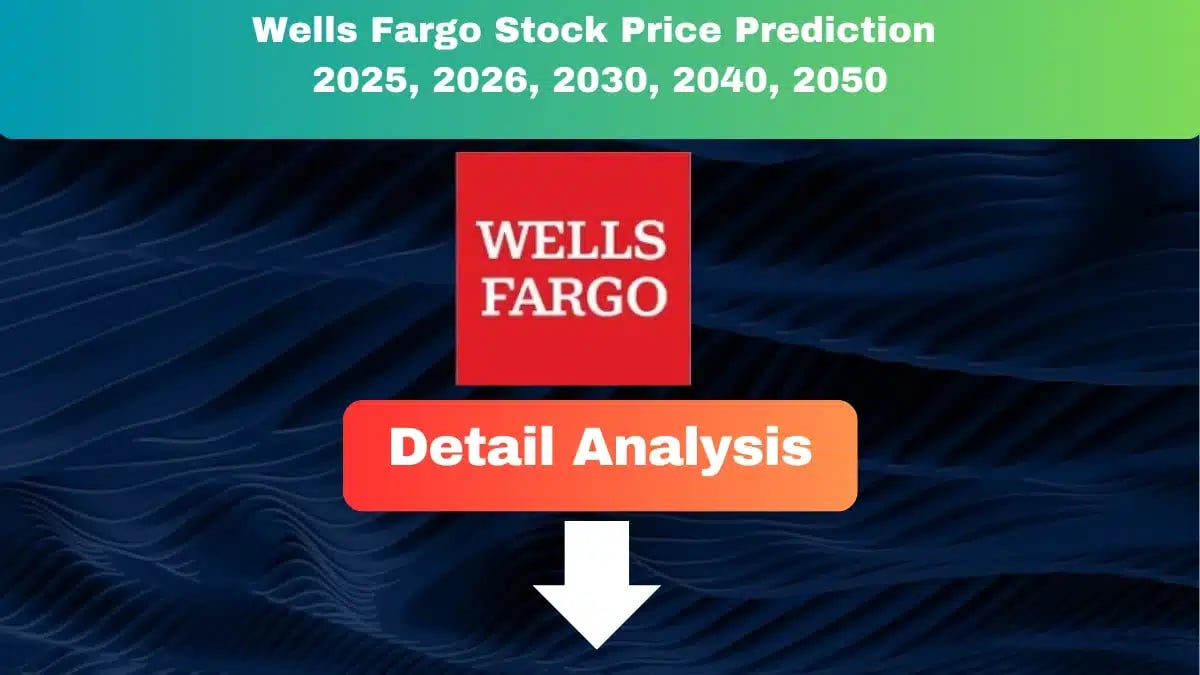 Wells Fargo Stock Price Prediction
2025, 2026, 2030, 2040, 2050

WELLS
FARGO

Detail Analysis